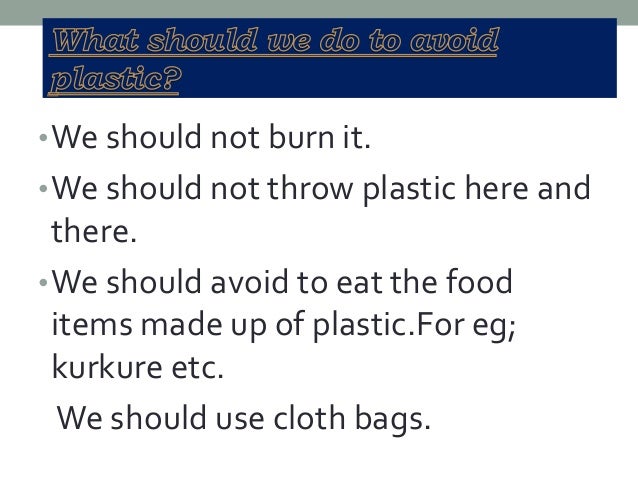 What should we do to avoid plastic?

• We should not burn it.

• We should not throw plastic here and there.

• We should avoid to eat the food items made up of plastic.For eg; kurkure etc.

We should use cloth bags.